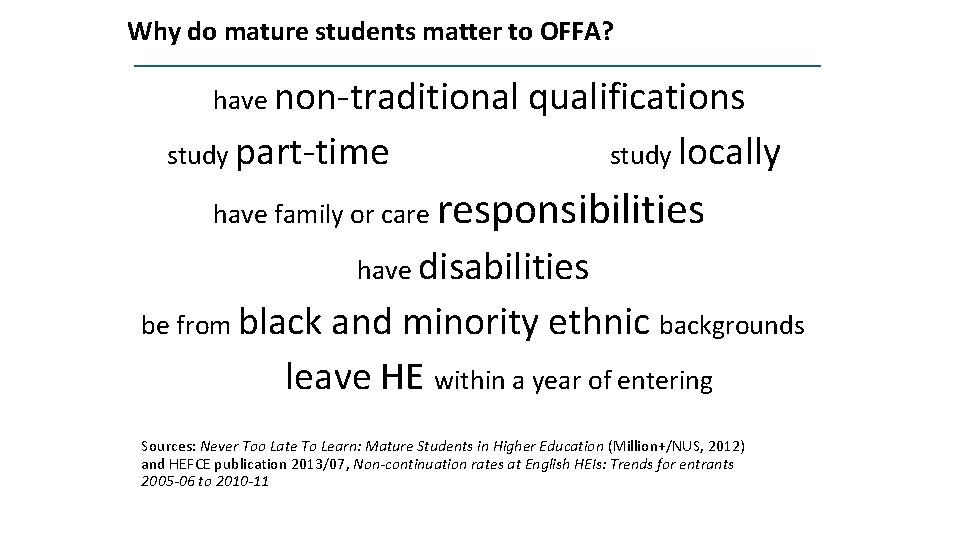 Why do mature students matter to OFFA?

have non-traditional qualifications

study part-time study locally

have family or care responsibilities

have disabilities

be from black and minority ethnic backgrounds

leave HE within a year of entering

Sources: Never Too Late To Learn: Mature Students in Higher Education (Million+/NUS, 2012) and HEFCE publication 2013/07, Non-continuation rates at English HEIs: Trends for entrants 2005-06 to 2010-11